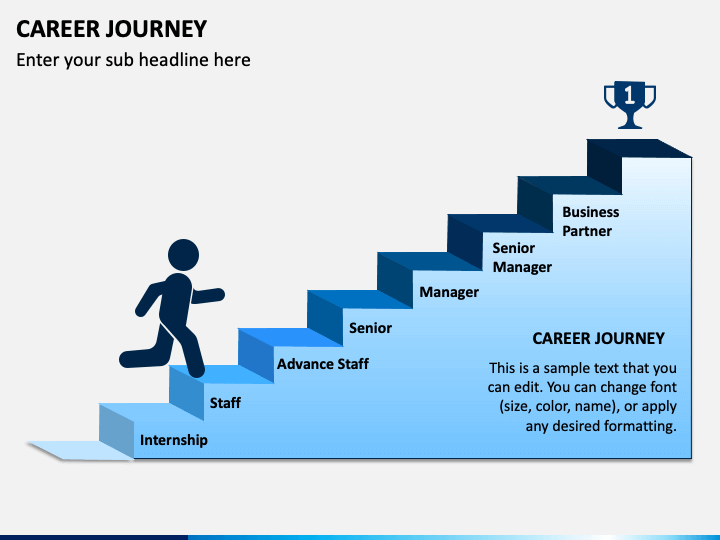 CAREER JOURNEY

Enter your sub headline here

1

Business Partner

Senior Manager

Manager

Senior

Advance Staff

Staff

Internship

CAREER JOURNEY

This is a sample text that you can edit. You can change font (size, color, name), or apply any desired formatting.